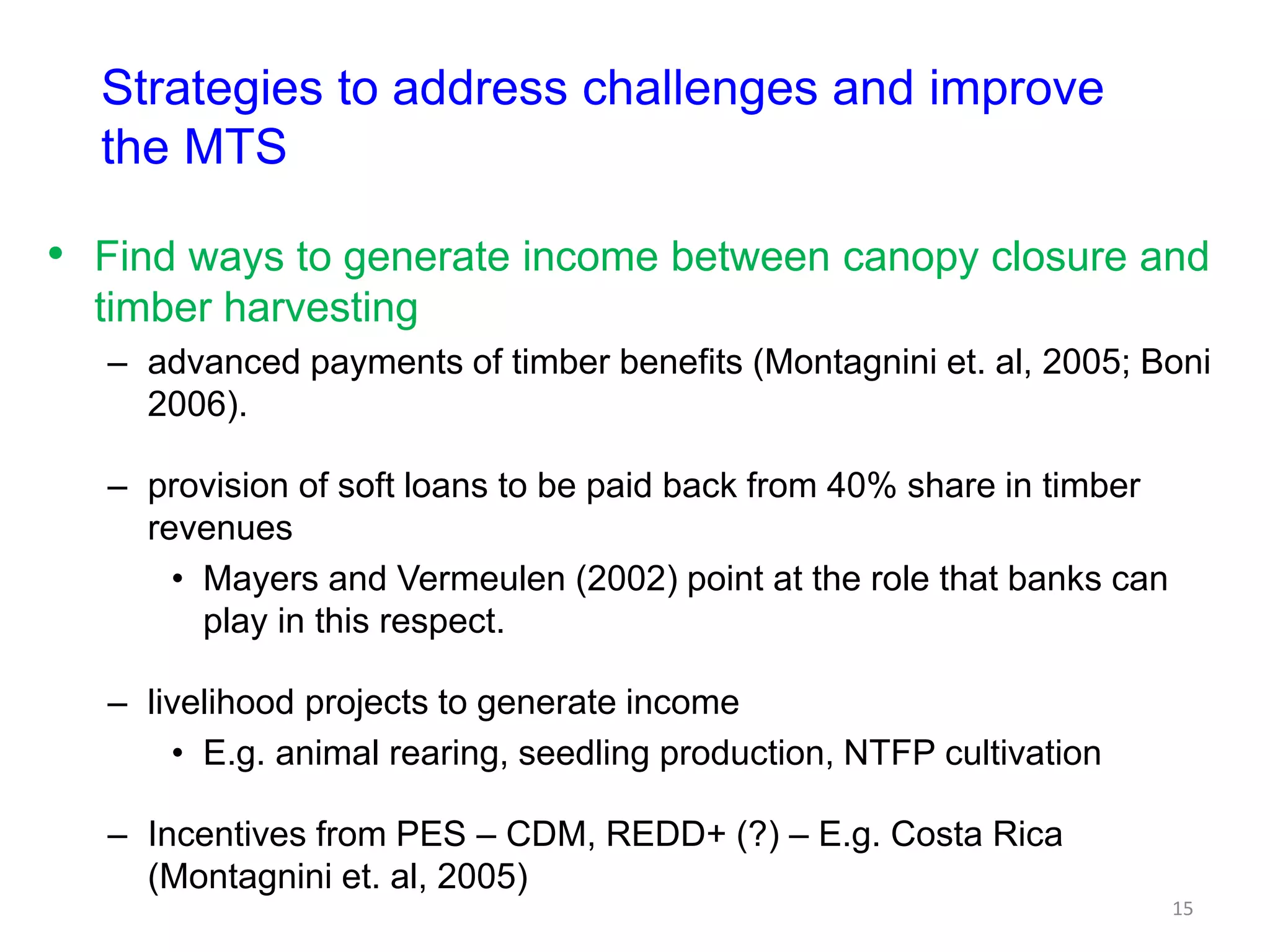 Strategies to address challenges and improve the MTS

• Find ways to generate income between canopy closure and timber harvesting

– advanced payments of timber benefits (Montagnini et. al, 2005; Boni 2006).

– provision of soft loans to be paid back from 40% share in timber revenues

• Mayers and Vermeulen (2002) point at the role that banks can play in this respect.

– livelihood projects to generate income

• E.g. animal rearing, seedling production, NTFP cultivation

– Incentives from PES – CDM, REDD+ (?) – E.g. Costa Rica (Montagnini et. al, 2005)

15